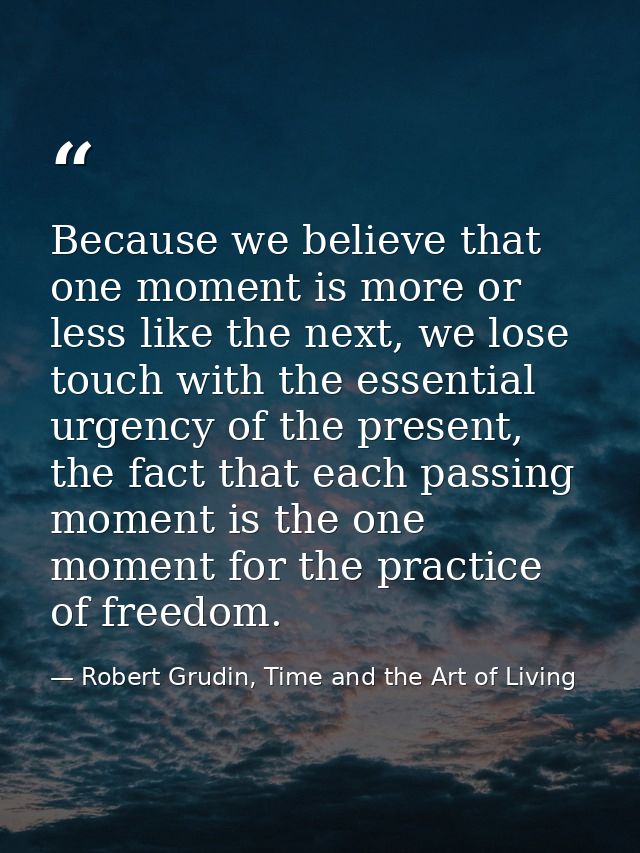 “

Because we believe that one moment is more or less like the next, we lose touch with the essential urgency of the present, the fact that each passing moment is the one moment for the practice of freedom.

— Robert Grudin, Time and the Art of Living